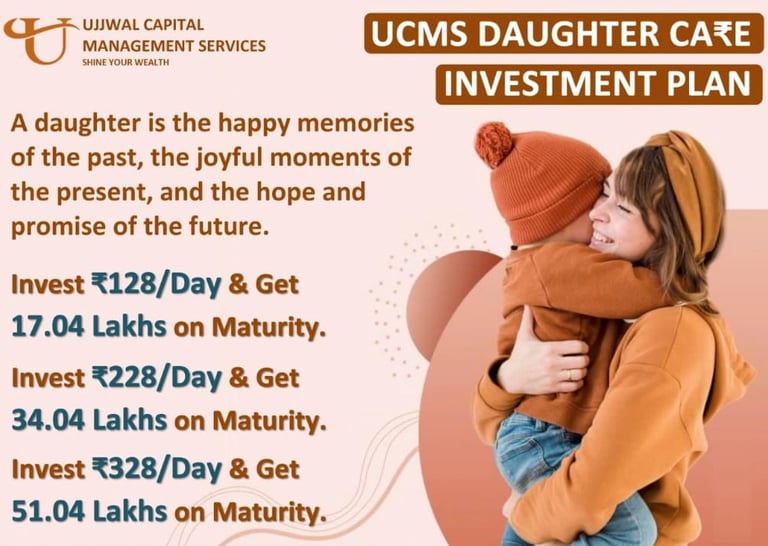 UJJWAL CAPITAL MANAGEMENT SERVICES
SHINE YOUR WEALTH

UCMS DAUGHTER CA₹E
INVESTMENT PLAN

A daughter is the happy memories of the past, the joyful moments of the present, and the hope and promise of the future.

Invest ₹128/Day & Get 17.04 Lakhs on Maturity.

Invest ₹228/Day & Get 34.04 Lakhs on Maturity.

Invest ₹328/Day & Get 51.04 Lakhs on Maturity.